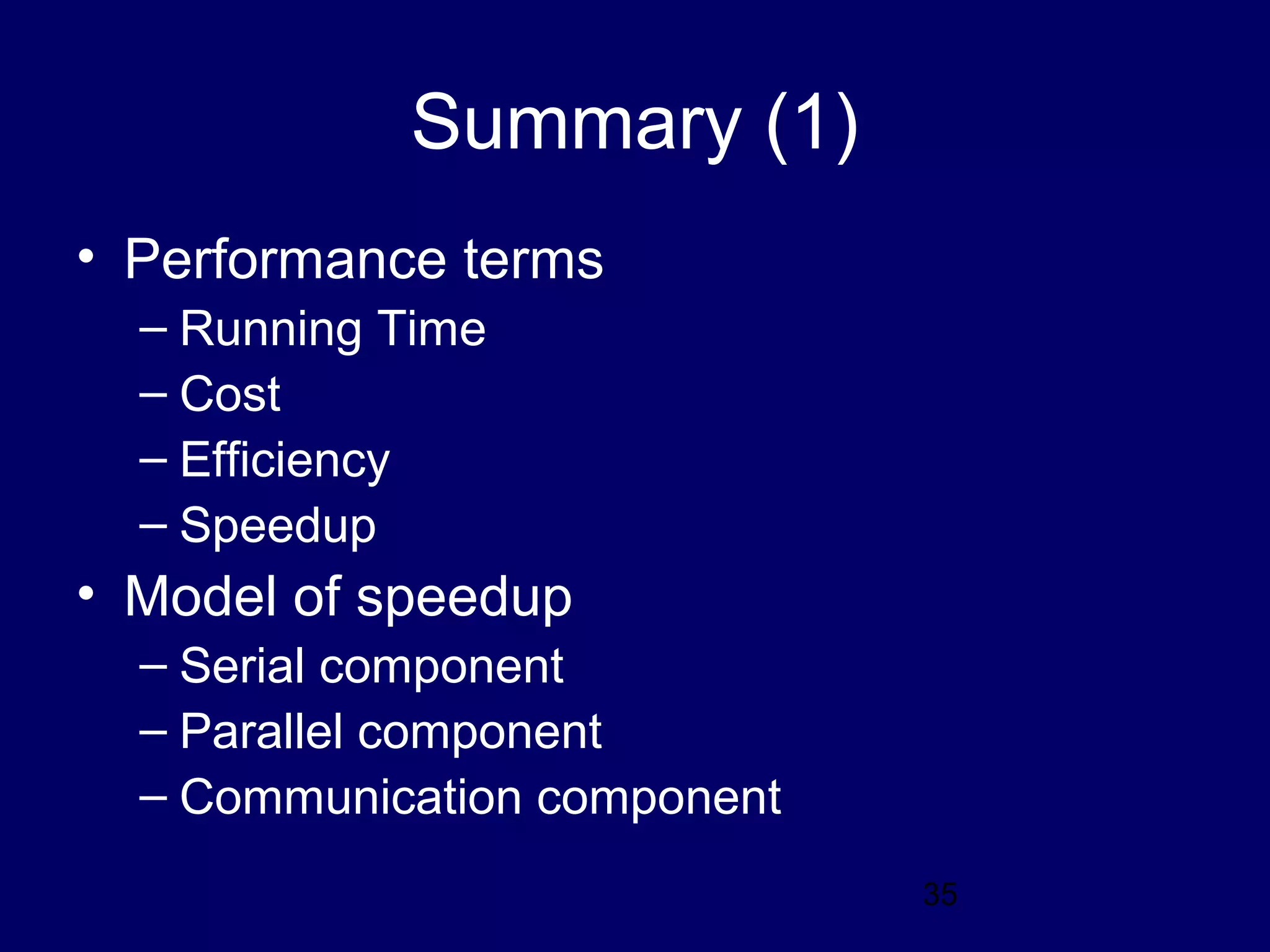 Summary (1)

• Performance terms
– Running Time
– Cost
– Efficiency
– Speedup
• Model of speedup
– Serial component
– Parallel component
– Communication component

35